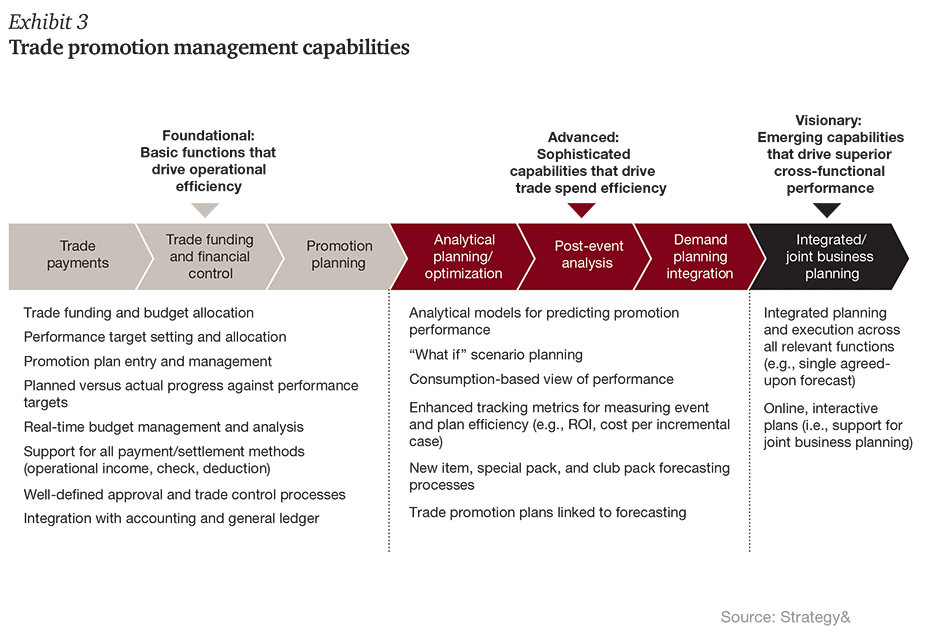 Exhibit 3
Trade promotion management capabilities

Foundational:
Basic functions that drive operational efficiency

Advanced:
Sophisticated capabilities that drive trade spend efficiency

Visionary:
Emerging capabilities that drive superior cross-functional performance

Trade payments

Trade funding and financial control

Promotion planning

Analytical planning/ optimization

Post-event analysis

Demand planning integration

Integrated/ joint business planning

Trade funding and budget allocation

Performance target setting and allocation

Promotion plan entry and management

Planned versus actual progress against performance targets

Real-time budget management and analysis

Support for all payment/settlement methods (operational income, check, deduction)

Well-defined approval and trade control processes

Integration with accounting and general ledger

Analytical models for predicting promotion performance

"What if" scenario planning

Consumption-based view of performance

Enhanced tracking metrics for measuring event and plan efficiency (e.g., ROI, cost per incremental case)

New item, special pack, and club pack forecasting processes

Trade promotion plans linked to forecasting

Integrated planning and execution across all relevant functions (e.g., single agreed-upon forecast)

Online, interactive plans (i.e., support for joint business planning)

Source: Strategy&